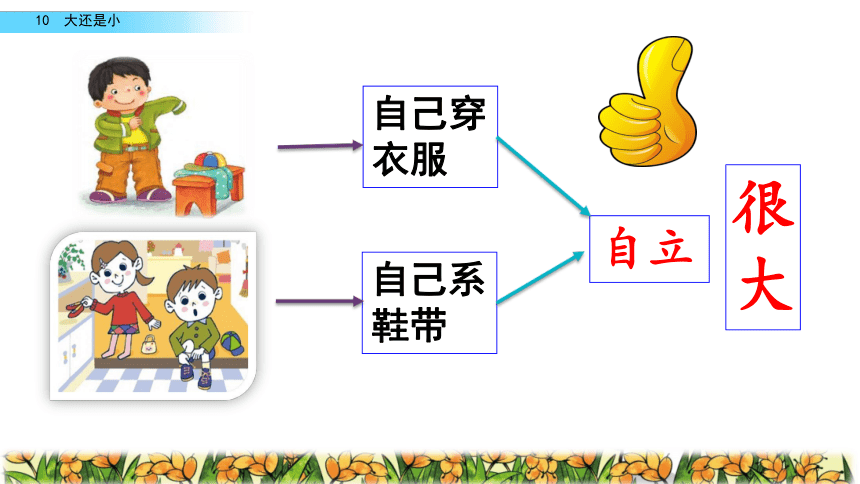 10 大还是小

自己穿衣服

自己系鞋带

自立

很大